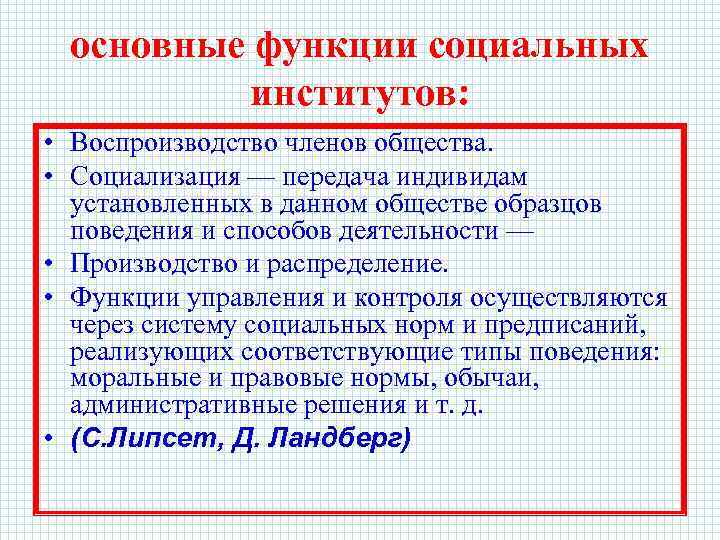 основные функции социальных институтов:

• Воспроизводство членов общества.
• Социализация — передача индивидам установленных в данном обществе образцов поведения и способов деятельности —
• Производство и распределение.
• Функции управления и контроля осуществляются через систему социальных норм и предписаний, реализующих соответствующие типы поведения: моральные и правовые нормы, обычаи, административные решения и т. д.
• (С.Липсет, Д. Ландберг)